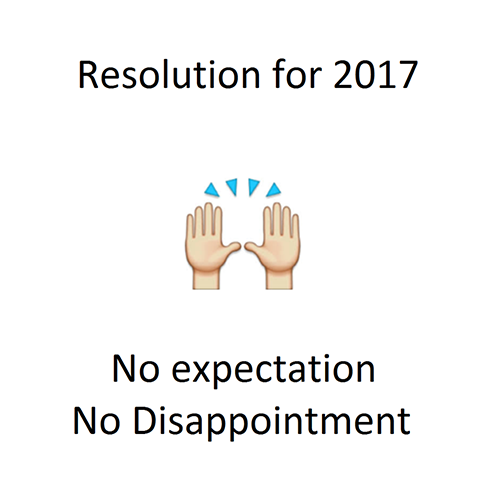 Resolution for 2017

No expectation
No Disappointment